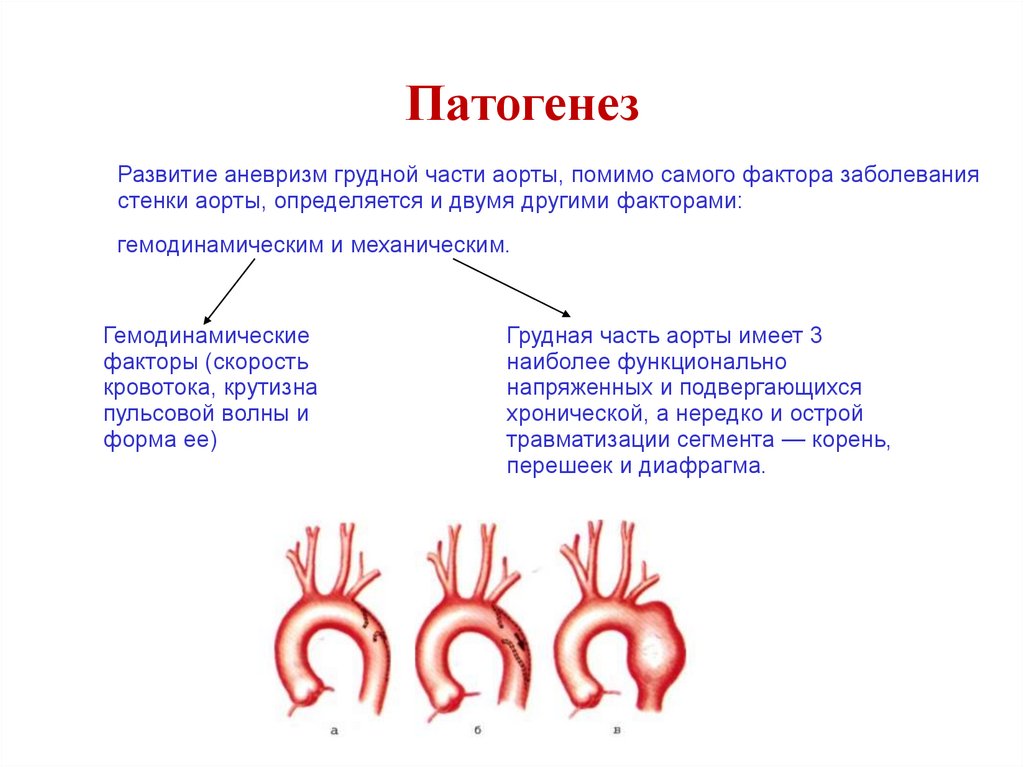 Патогенез

Развитие аневризм грудной части аорты, помимо самого фактора заболевания стенки аорты, определяется и двумя другими факторами:

гемодинамическим и механическим.

Гемодинамические факторы (скорость кровотока, крутизна пульсовой волны и форма ее)

Грудная часть аорты имеет 3 наиболее функционально напряженных и подвергающихся хронической, а нередко и острой травматизации сегмента — корень, перешеек и диафрагма.

а

б

в